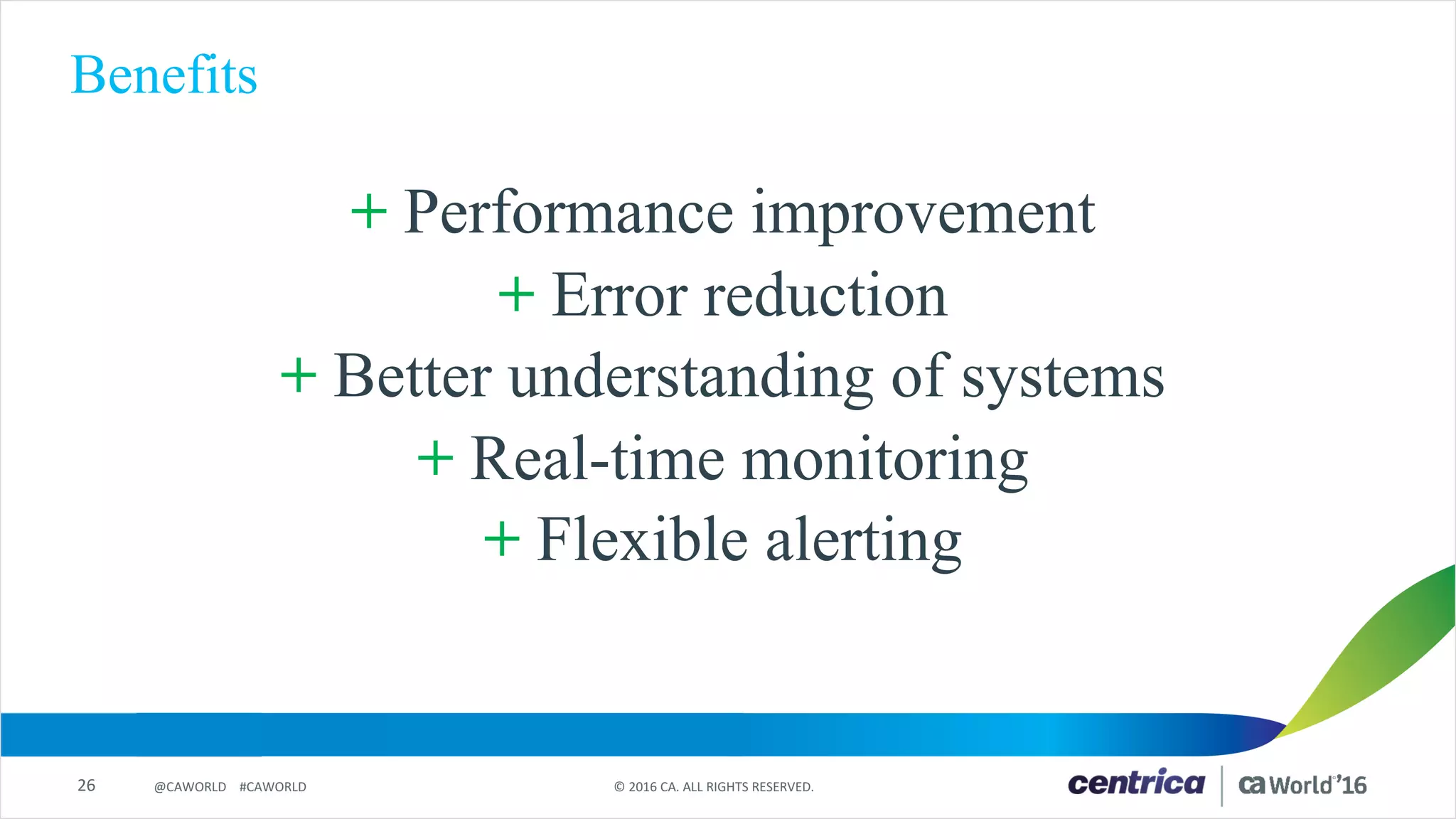 Benefits

+ Performance improvement
+ Error reduction
+ Better understanding of systems
+ Real-time monitoring
+ Flexible alerting

26 @CAWORLD #CAWORLD © 2016 CA. ALL RIGHTS RESERVED. centrica ca World'16